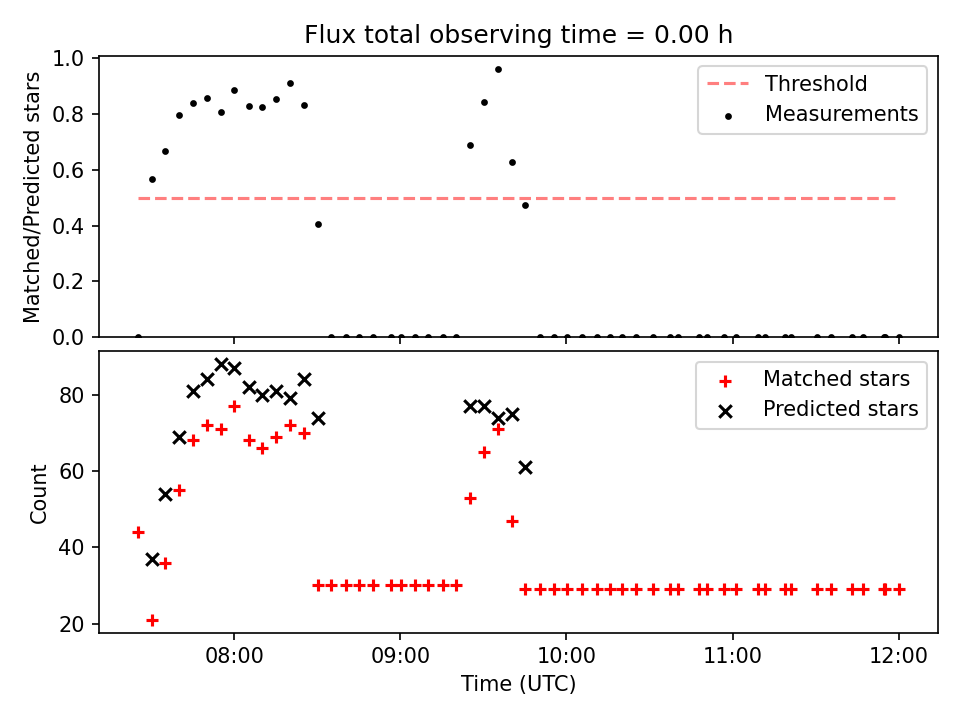 Flux total observing time = 0.00 h

Matched/Predicted stars

1.0
0.8
0.6
0.4
0.2
0.0

Threshold
Measurements

Count

80
60
40
20

Matched stars
Predicted stars

08:00
09:00
10:00
11:00
12:00

Time (UTC)